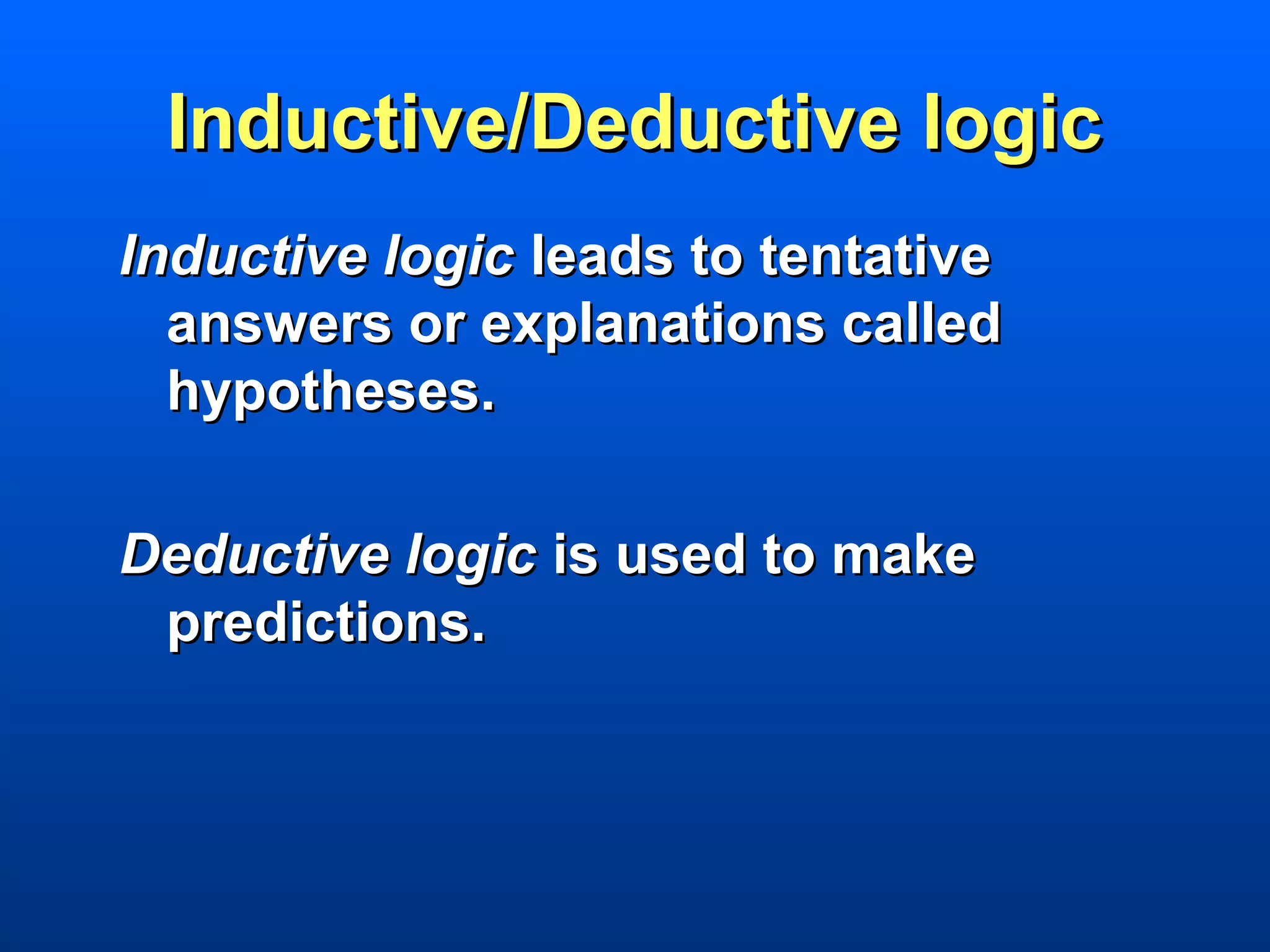 Inductive/Deductive logic

Inductive logic leads to tentative answers or explanations called hypotheses.

Deductive logic is used to make predictions.